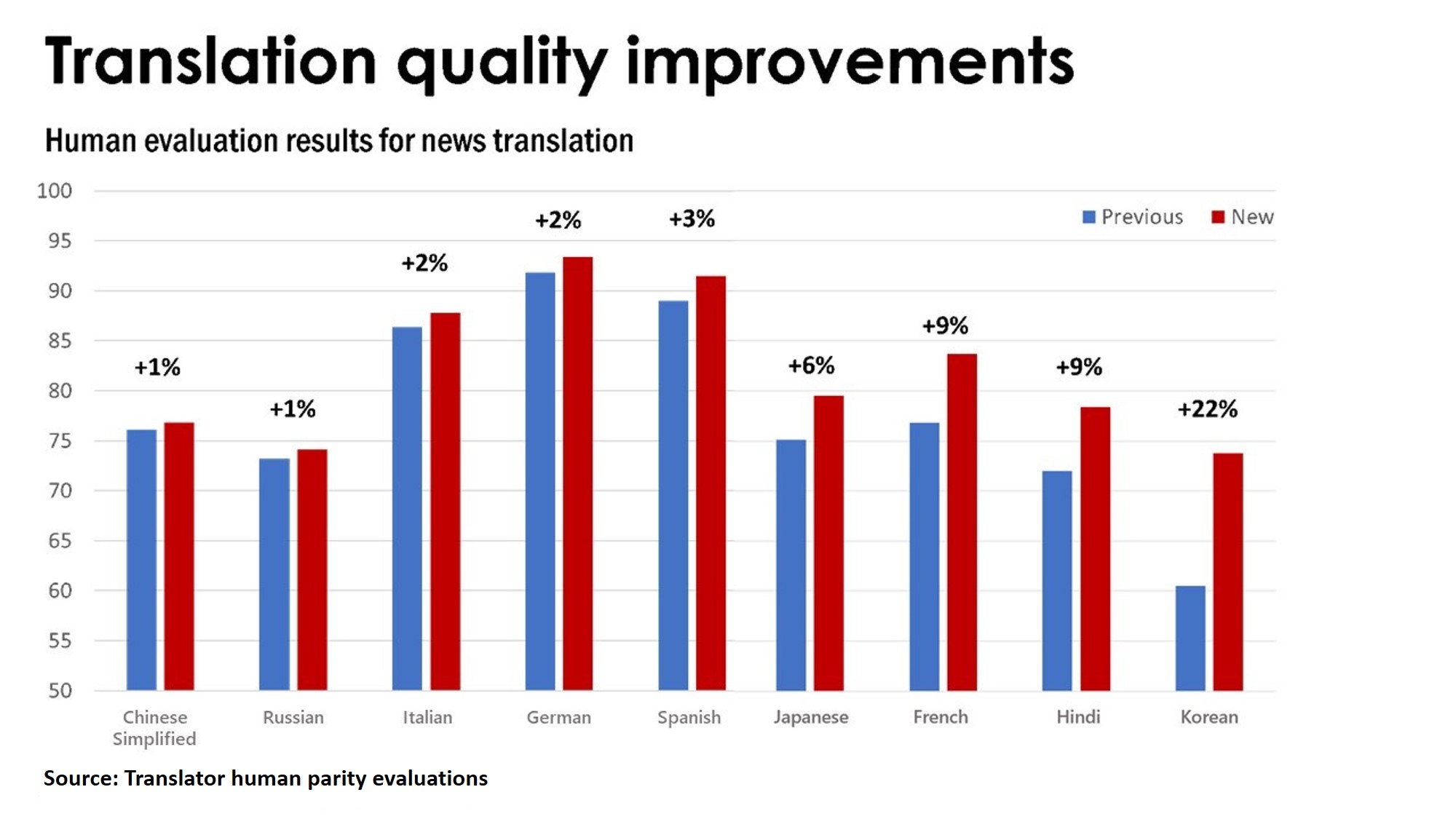 Translation quality improvements

Human evaluation results for news translation

100
95
90
85
80
75
70
65
60
55
50

Previous New

+1%
+1%
+2%
+2%
+3%
+6%
+9%
+9%
+22%

Chinese Simplified
Russian
Italian
German
Spanish
Japanese
French
Hindi
Korean

Source: Translator human parity evaluations